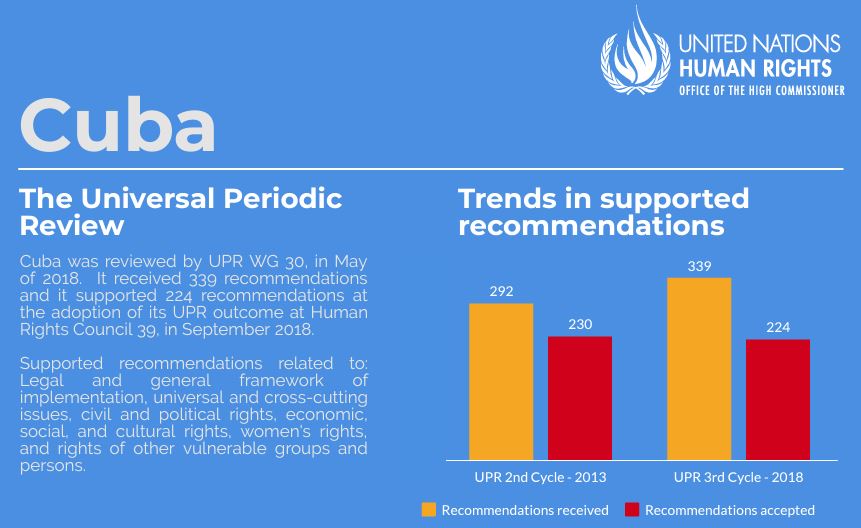 UNITED NATIONS
HUMAN RIGHTS
OFFICE OF THE HIGH COMMISSIONER

Cuba

The Universal Periodic Review

Cuba was reviewed by UPR WG 30, in May of 2018. It received 339 recommendations and it supported 224 recommendations at the adoption of its UPR outcome at Human Rights Council 39, in September 2018.

Supported recommendations related to: Legal and general framework of implementation, universal and cross-cutting issues, civil and political rights, economic, social, and cultural rights, women's rights, and rights of other vulnerable groups and persons.

Trends in supported recommendations

292
230
339
224

UPR 2nd Cycle - 2013
UPR 3rd Cycle - 2018

Recommendations received
Recommendations accepted